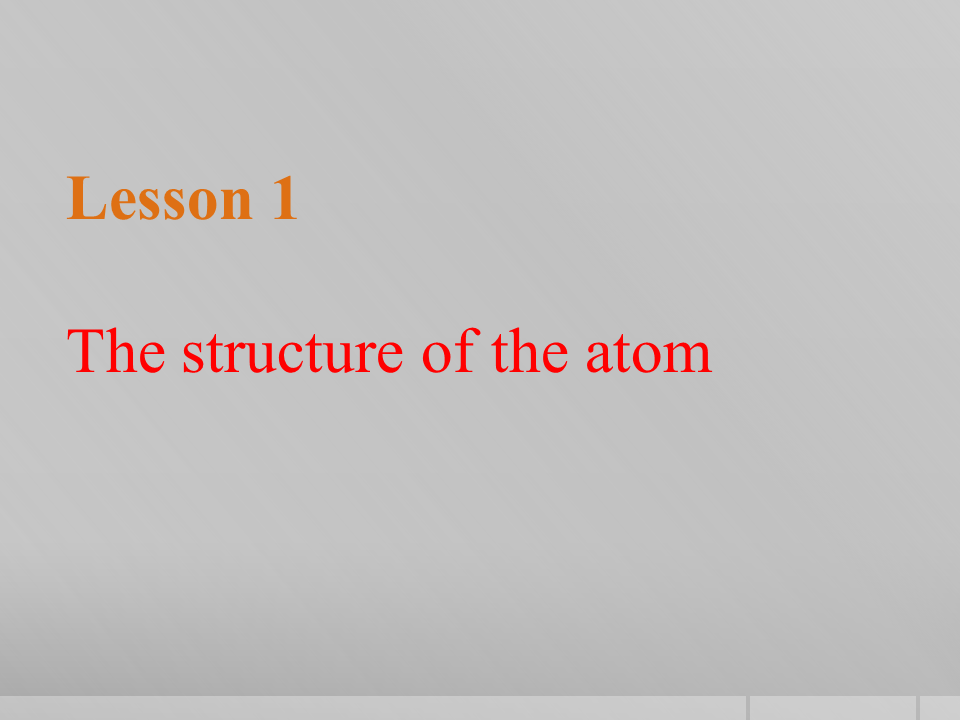 Lesson 1

The structure of the atom